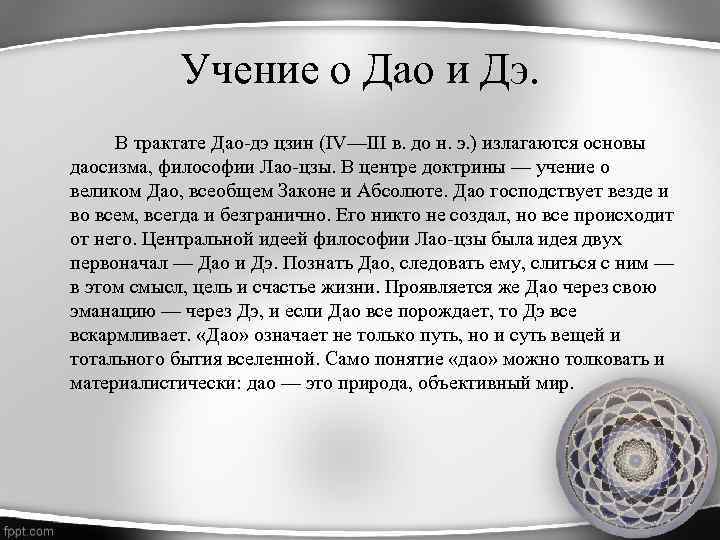 Учение о Дао и Дэ.

В трактате Дао-дэ цзин (IV—III в. до н. э.) излагаются основы даосизма, философии Лао-цзы. В центре доктрины — учение о великом Дао, всеобщем Законе и Абсолюте. Дао господствует везде и во всем, всегда и безгранично. Его никто не создал, но все происходит от него. Центральной идеей философии Лао-цзы была идея двух первоначал — Дао и Дэ. Познать Дао, следовать ему, слиться с ним — в этом смысл, цель и счастье жизни. Проявляется же Дао через свою эманацию — через Дэ, и если Дао все порождает, то Дэ все вскармливает. «Дао» означает не только путь, но и суть вещей и тотального бытия вселенной. Само понятие «дао» можно толковать и материалистически: дао — это природа, объективный мир.

fppt.com